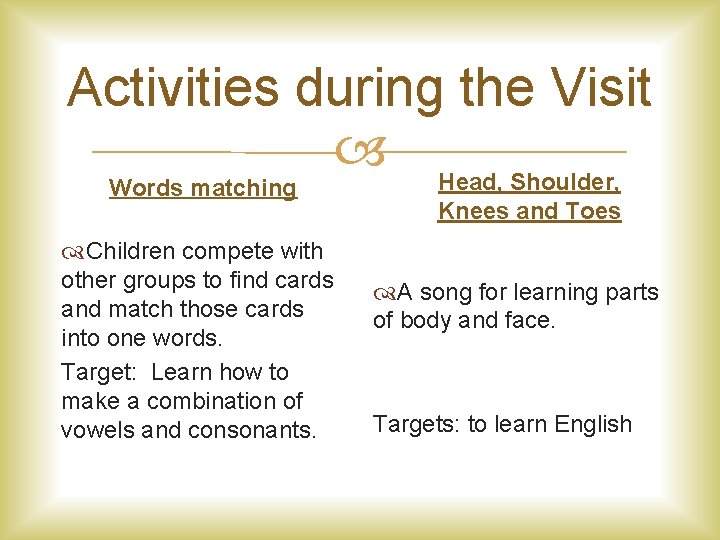 Activities during the Visit

Words matching

Children compete with other groups to find cards and match those cards into one words.

Target: Learn how to make a combination of vowels and consonants.

Head, Shoulder, Knees and Toes

A song for learning parts of body and face.

Targets: to learn English